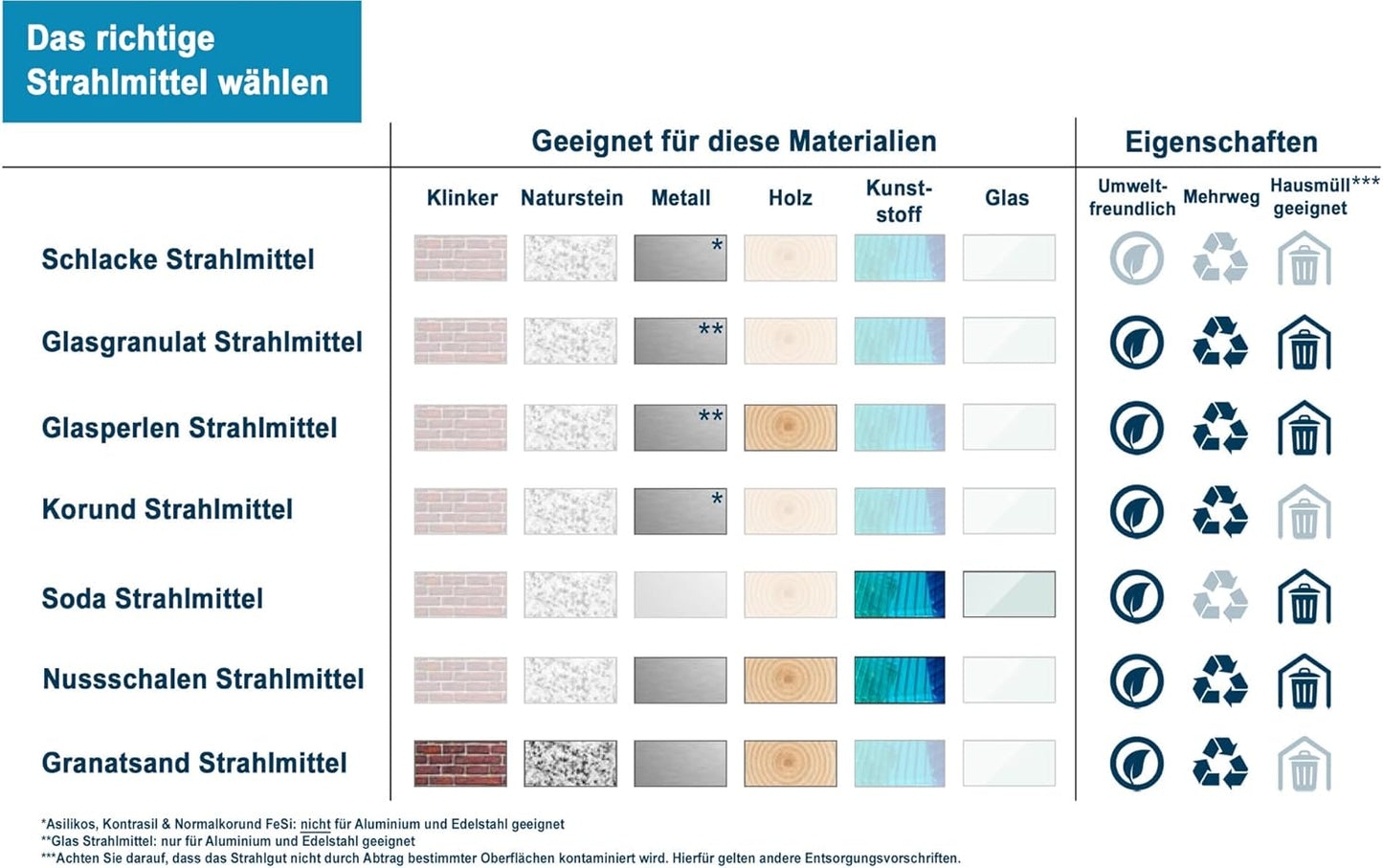 Das richtige Strahlmittel wählen

| | Geeignet für diese Materialien | | | | | | Eigenschaften | | |
|---|---|---|---|---|---|---|---|---|---|
| | Klinker | Naturstein | Metall | Holz | Kunststoff | Glas | Umweltfreundlich | Mehrweg | Hausmüll*** geeignet |
| Schlacke Strahlmittel | | | * | | | | | | |
| Glasgranulat Strahlmittel | | | ** | | | | | | |
| Glasperlen Strahlmittel | | | ** | | | | | | |
| Korund Strahlmittel | | | * | | | | | | |
| Soda Strahlmittel | | | | | | | | | |
| Nussschalen Strahlmittel | | | | | | | | | |
| Granatsand Strahlmittel | | | | | | | | | |

*Asilikos, Kontrasil & Normalkorund FeSi: nicht für Aluminium und Edelstahl geeignet
**Glas Strahlmittel: nur für Aluminium und Edelstahl geeignet
***Achten Sie darauf, dass das Strahlgut nicht durch Abtrag bestimmter Oberflächen kontaminiert wird. Hierfür gelten andere Entsorgungsvorschriften.